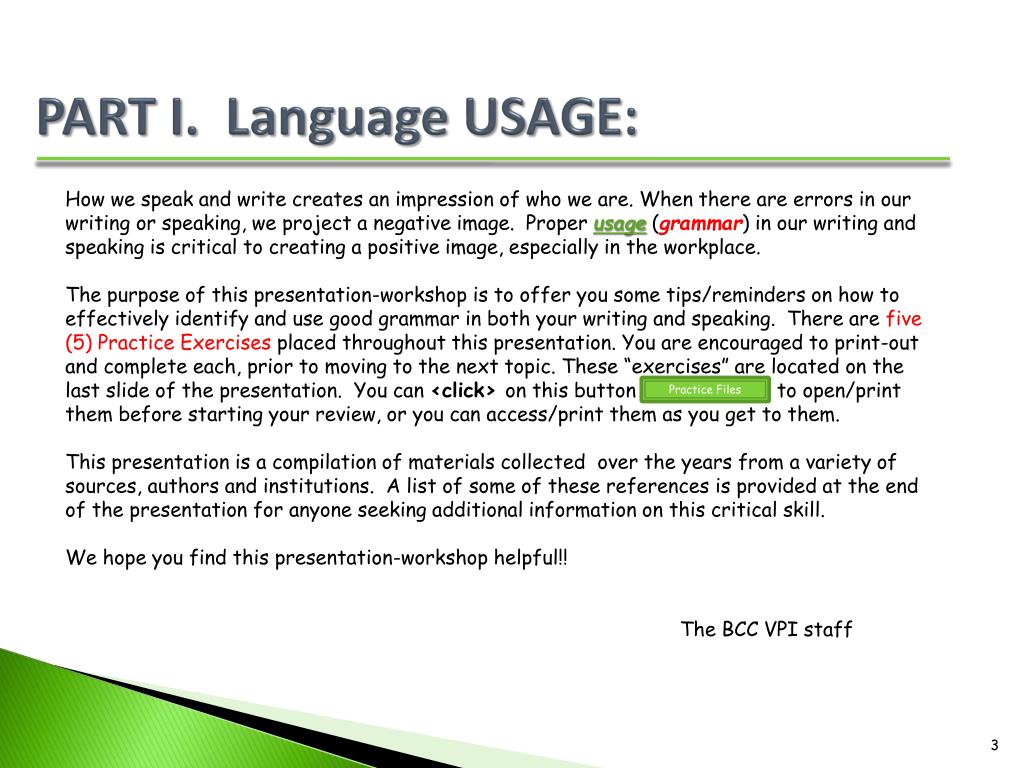 PART I. Language USAGE:

How we speak and write creates an impression of who we are. When there are errors in our writing or speaking, we project a negative image. Proper usage (grammar) in our writing and speaking is critical to creating a positive image, especially in the workplace.

The purpose of this presentation-workshop is to offer you some tips/reminders on how to effectively identify and use good grammar in both your writing and speaking. There are five (5) Practice Exercises placed throughout this presentation. You are encouraged to print-out and complete each, prior to moving to the next topic. These “exercises” are located on the last slide of the presentation. You can <click> on this button Practice Files to open/print them before starting your review, or you can access/print them as you get to them.

This presentation is a compilation of materials collected over the years from a variety of sources, authors and institutions. A list of some of these references is provided at the end of the presentation for anyone seeking additional information on this critical skill.

We hope you find this presentation-workshop helpful!!

The BCC VPI staff

3